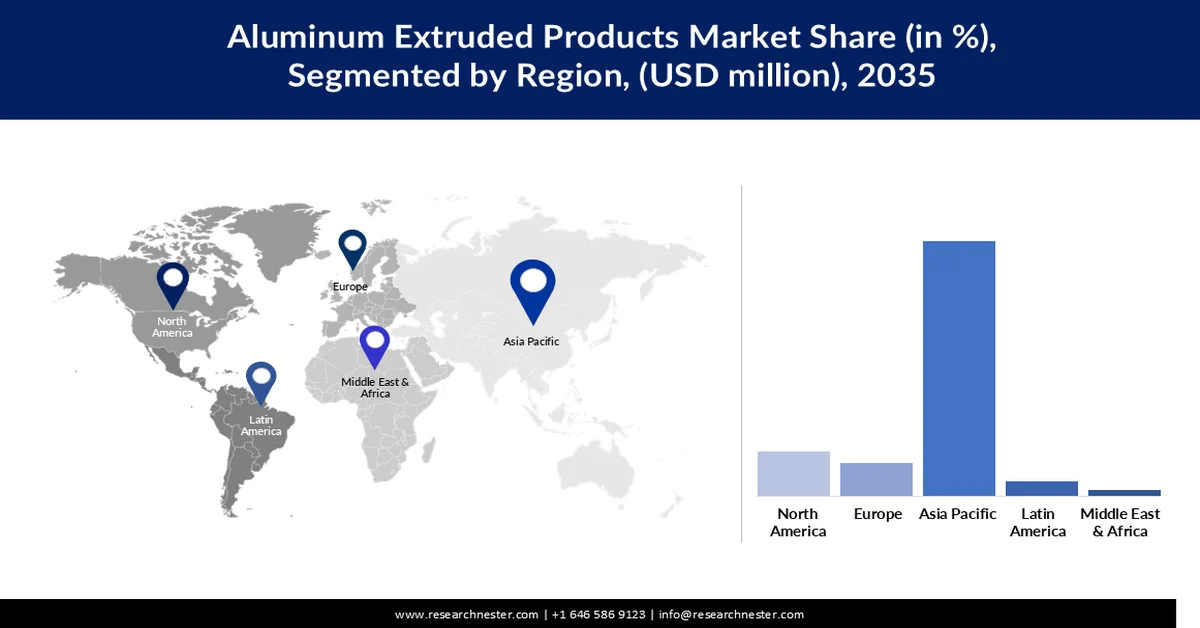 Aluminum Extruded Products Market Share (in %), Segmented by Region, (USD million), 2035

North America

Europe

Asia Pacific

Middle East & Africa

Latin America

North America
Europe
Asia Pacific
Latin America
Middle East & Africa

www.researchnester.com | +1 646 586 9123 | info@researchnester.com